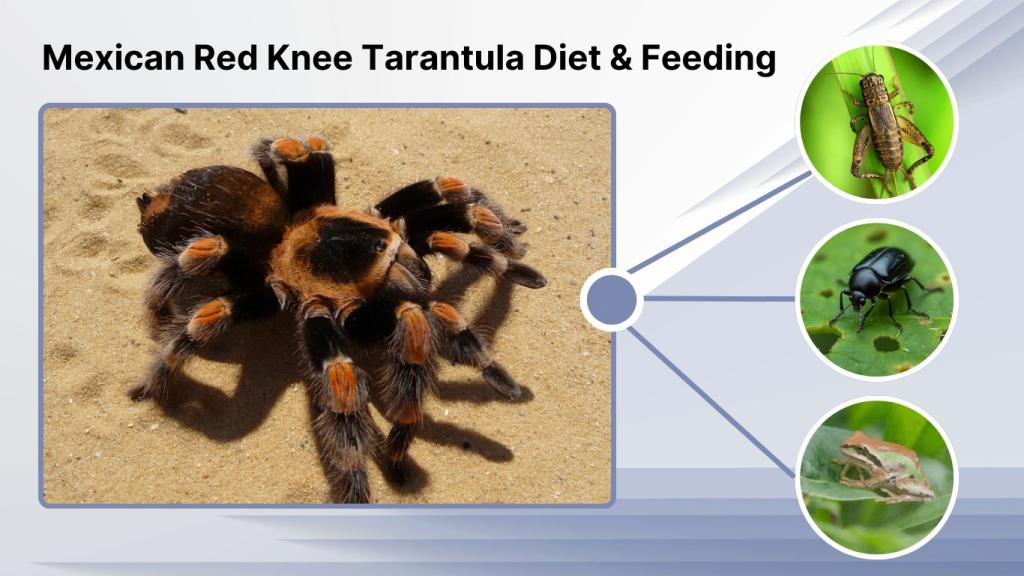 Mexican Red Knee Tarantula Diet & Feeding